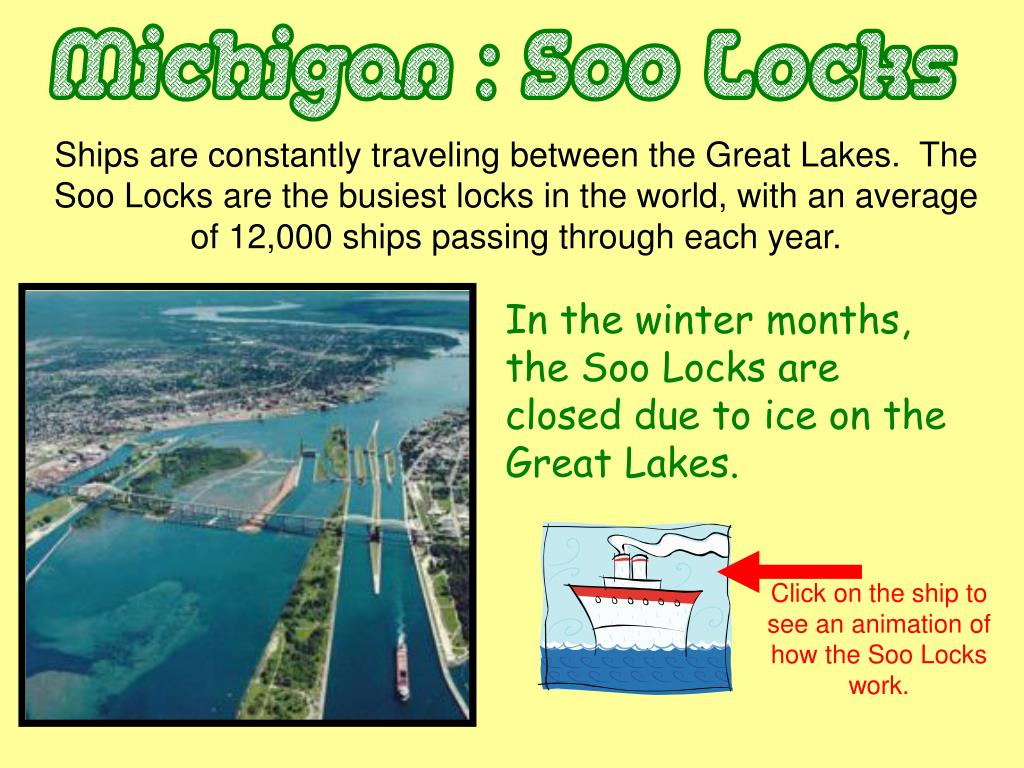 Michigan : Soo Locks

Ships are constantly traveling between the Great Lakes. The Soo Locks are the busiest locks in the world, with an average of 12,000 ships passing through each year.

In the winter months, the Soo Locks are closed due to ice on the Great Lakes.

Click on the ship to see an animation of how the Soo Locks work.